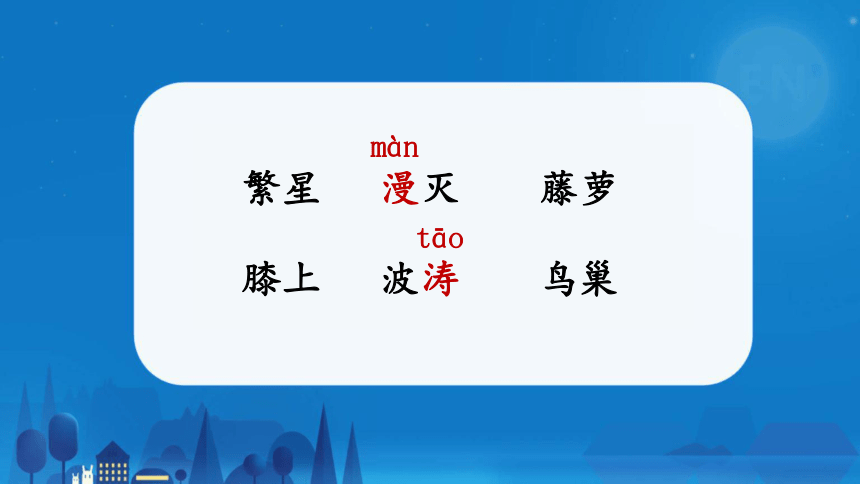 màn
繁星　漫灭　藤萝

tāo
膝上　波涛　鸟巢